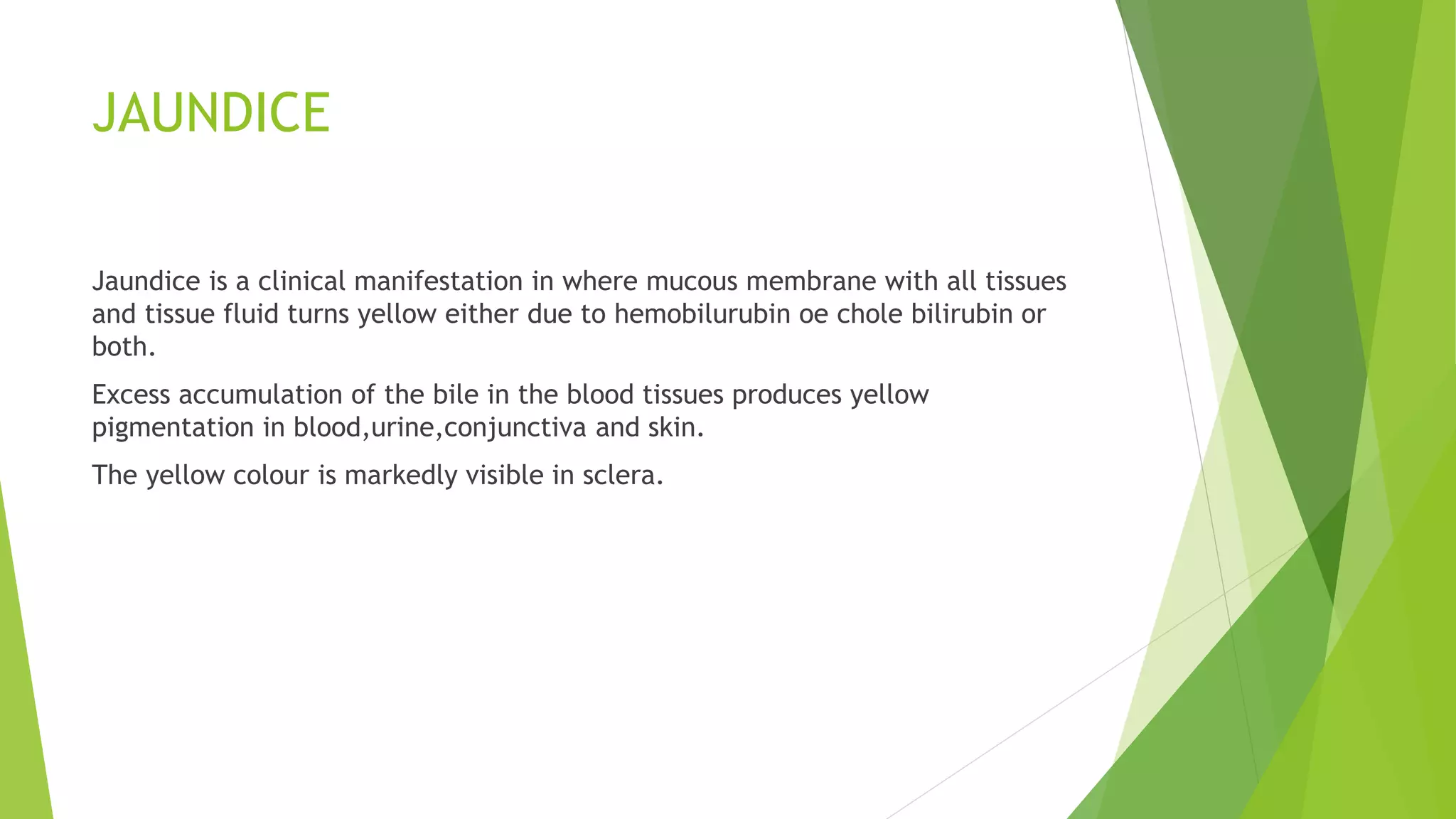 JAUNDICE

Jaundice is a clinical manifestation in where mucous membrane with all tissues and tissue fluid turns yellow either due to hemobilurubin oe chole bilirubin or both.

Excess accumulation of the bile in the blood tissues produces yellow pigmentation in blood,urine,conjunctiva and skin.

The yellow colour is markedly visible in sclera.